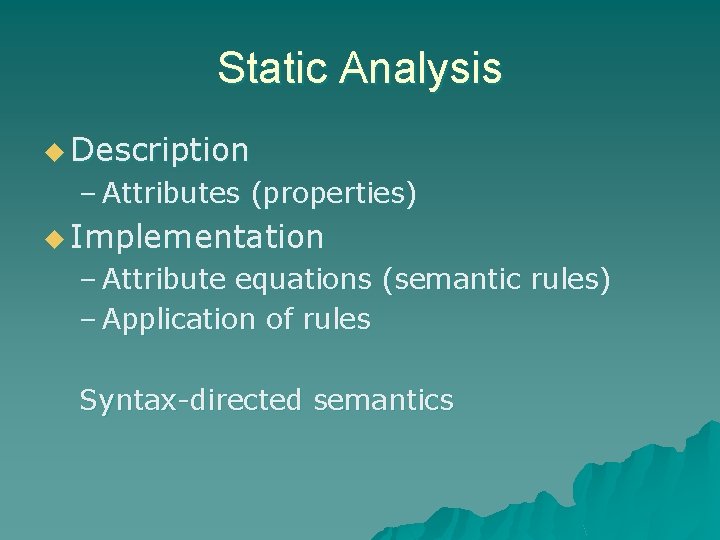 Static Analysis

◆ Description
– Attributes (properties)
◆ Implementation
– Attribute equations (semantic rules)
– Application of rules

Syntax-directed semantics